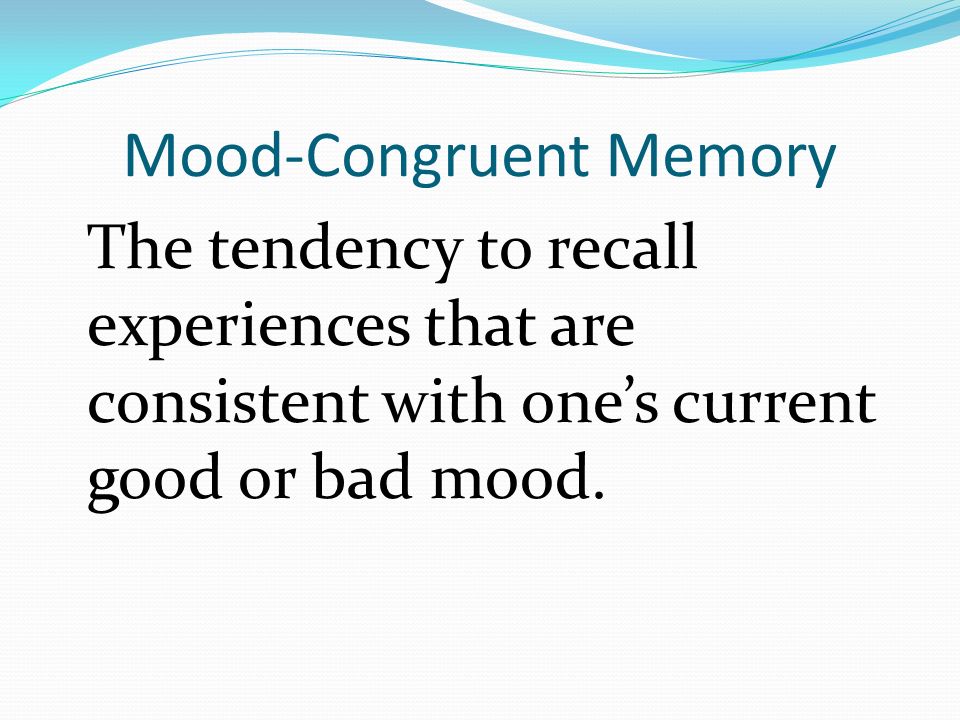 Mood-Congruent Memory

The tendency to recall experiences that are consistent with one’s current good or bad mood.